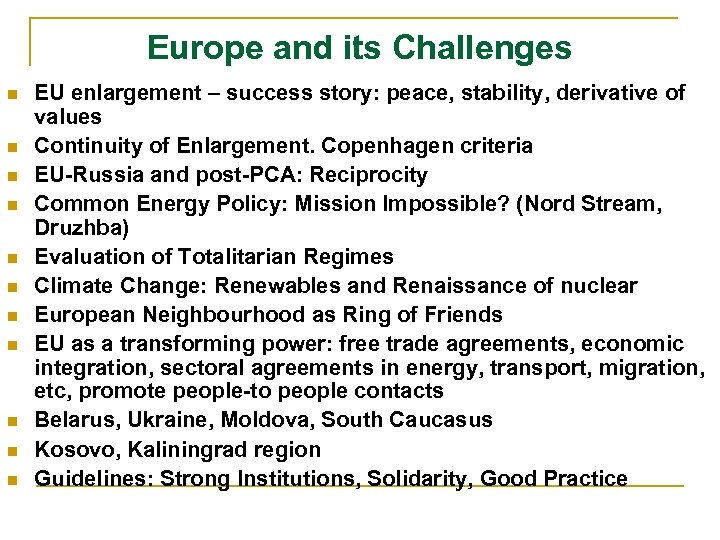 Europe and its Challenges

- EU enlargement – success story: peace, stability, derivative of values
- Continuity of Enlargement. Copenhagen criteria
- EU-Russia and post-PCA: Reciprocity
- Common Energy Policy: Mission Impossible? (Nord Stream, Druzhba)
- Evaluation of Totalitarian Regimes
- Climate Change: Renewables and Renaissance of nuclear
- European Neighbourhood as Ring of Friends
- EU as a transforming power: free trade agreements, economic integration, sectoral agreements in energy, transport, migration, etc, promote people-to people contacts
- Belarus, Ukraine, Moldova, South Caucasus
- Kosovo, Kaliningrad region
- Guidelines: Strong Institutions, Solidarity, Good Practice